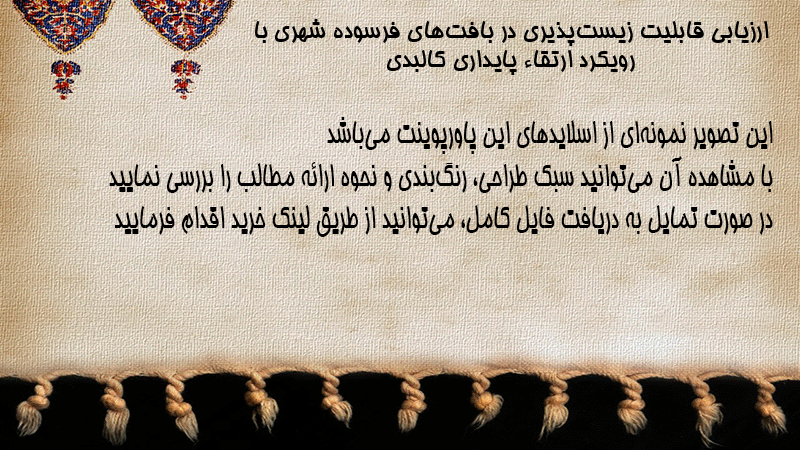 ارزیابی قابلیت زیست‌پذیری در بافت‌های فرسوده شهری با رویکرد ارتقاء پایداری کالبدی

این تصویر نمونه‌ای از اسلایدهای این پاورپوینت می‌باشد
با مشاهده آن می‌توانید سبک طراحی، رنگ‌بندی و نحوه ارائه مطالب را بررسی نمایید
در صورت تمایل به دریافت فایل کامل، می‌توانید از طریق لینک خرید اقدام فرمایید